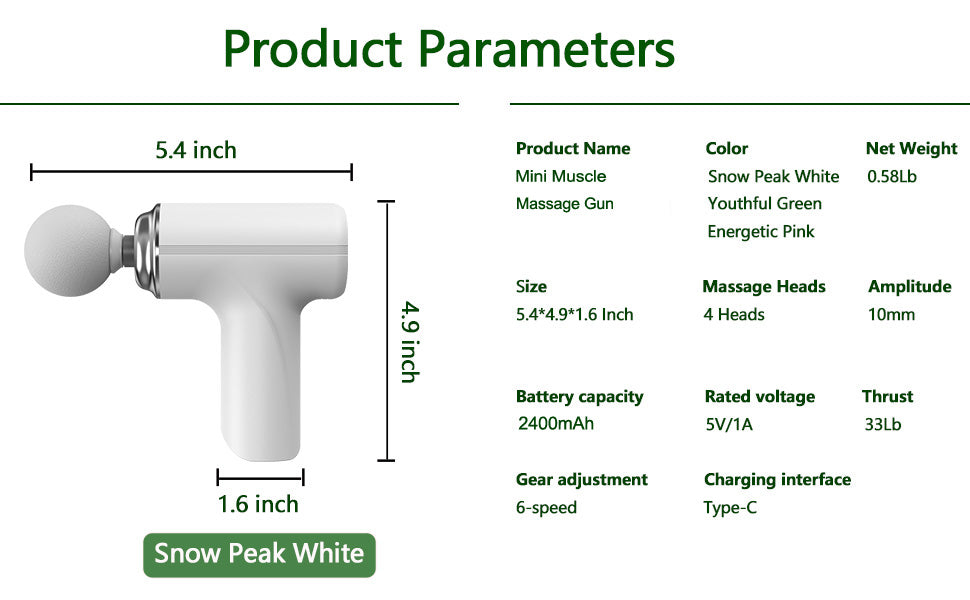 Product Parameters

5.4 inch

4.9 inch

1.6 inch

Snow Peak White

Product Name
Mini Muscle Massage Gun

Color
Snow Peak White
Youthful Green
Energetic Pink

Net Weight
0.58Lb

Size
5.4*4.9*1.6 Inch

Massage Heads
4 Heads

Amplitude
10mm

Battery capacity
2400mAh

Rated voltage
5V/1A

Thrust
33Lb

Gear adjustment
6-speed

Charging interface
Type-C